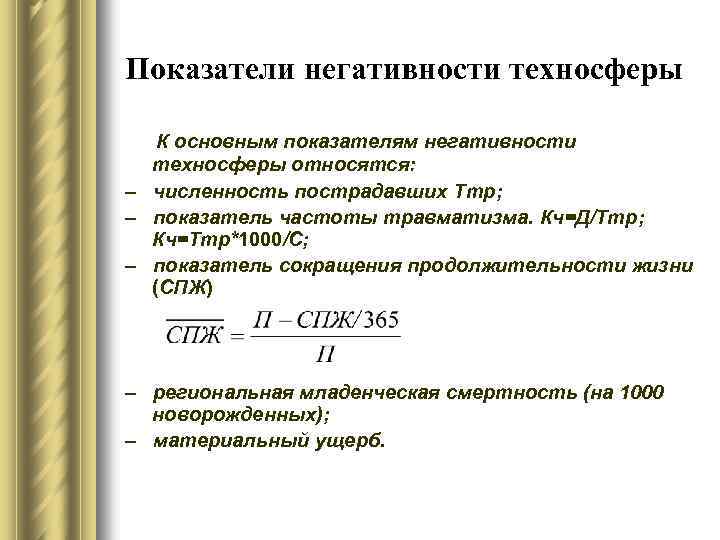 Показатели негативности техносферы

К основным показателям негативности техносферы относятся:

– численность пострадавших Ттр;

– показатель частоты травматизма. Кч=Д/Ттр; Кч=Ттр*1000/С;

– показатель сокращения продолжительности жизни (СПЖ)

$\overline{СПЖ} = \frac{П - СПЖ/365}{П}$

– региональная младенческая смертность (на 1000 новорожденных);

– материальный ущерб.